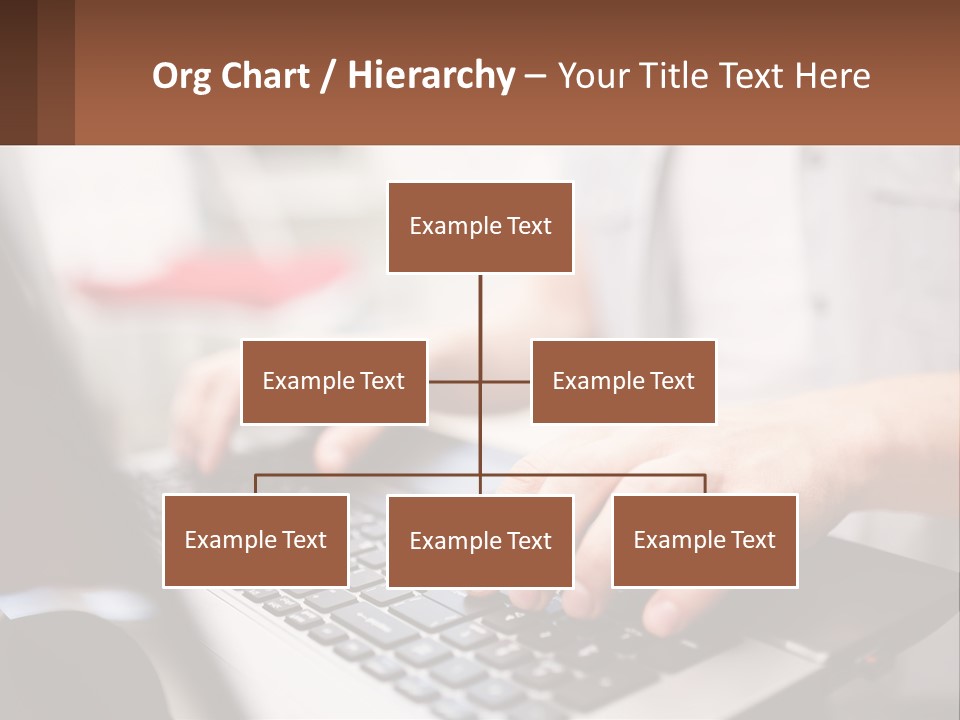 Org Chart / Hierarchy – Your Title Text Here

Example Text

Example Text

Example Text

Example Text

Example Text

Example Text